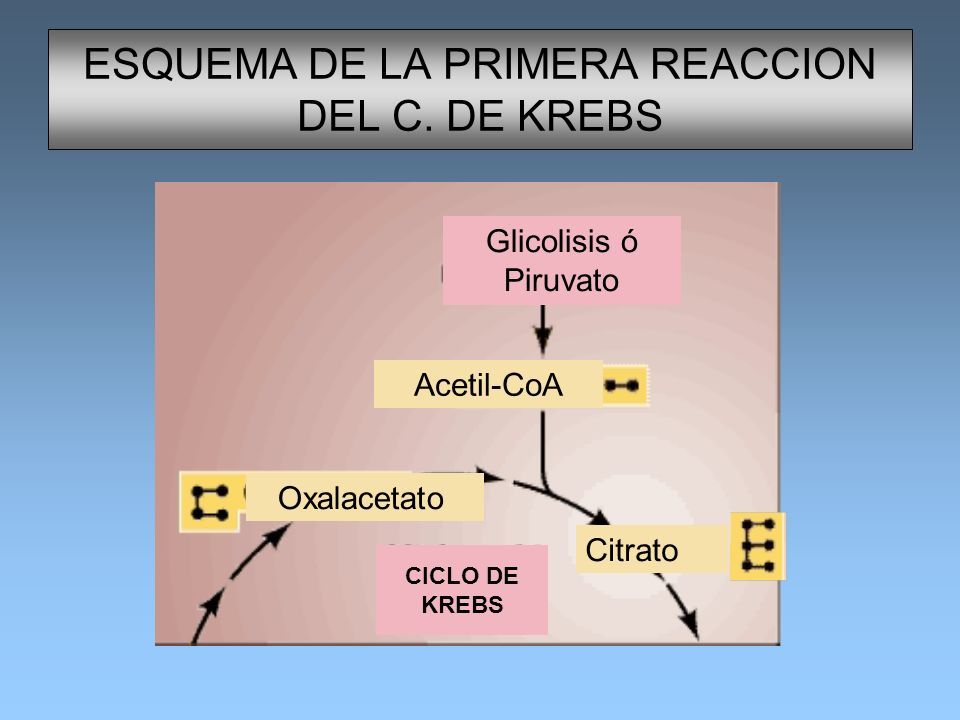 ESQUEMA DE LA PRIMERA REACCION DEL C. DE KREBS

Glicolisis ó Piruvato

Acetil-CoA

Oxalacetato

Citrato

CICLO DE KREBS